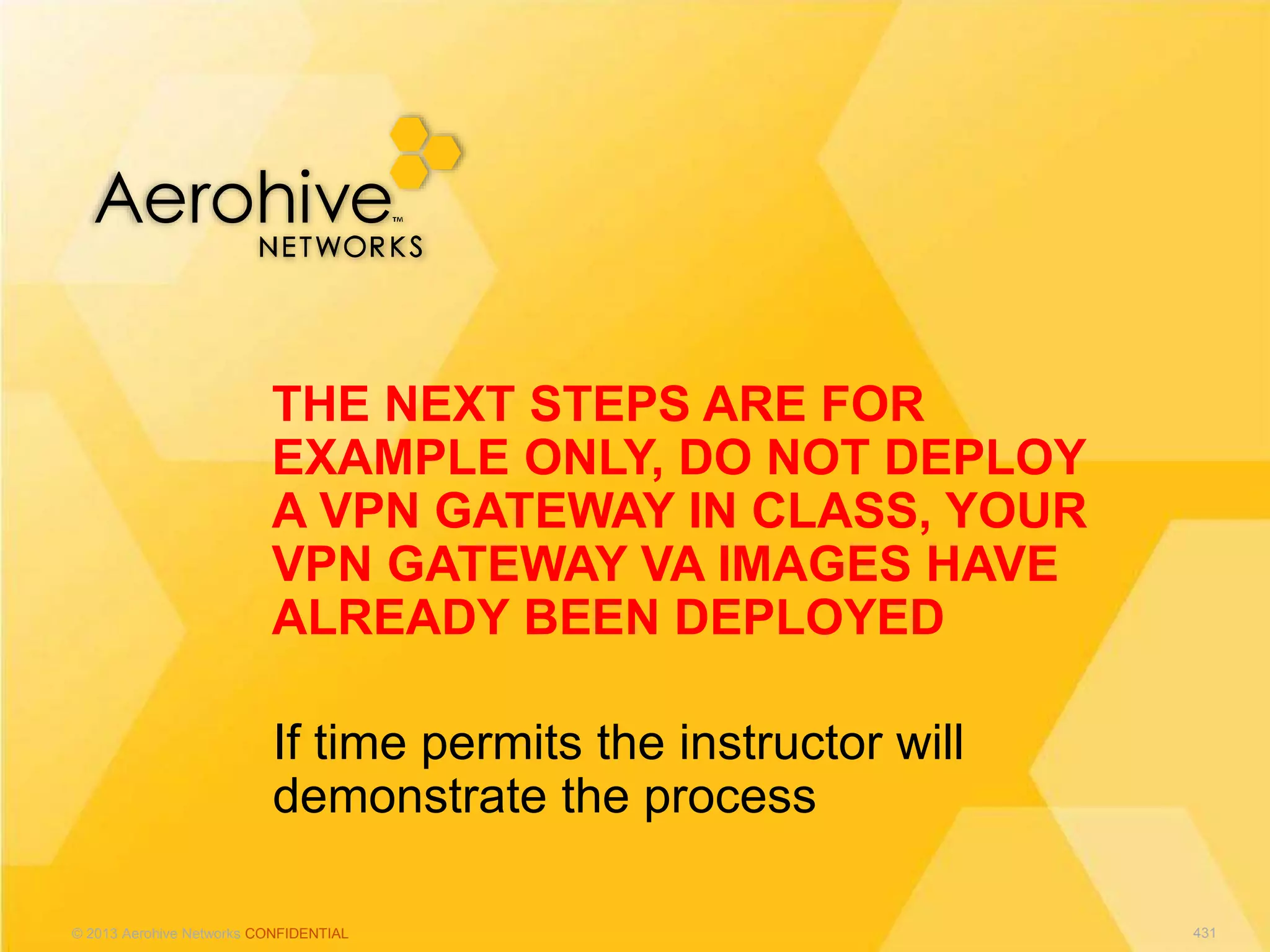 Aerohive™
NETWORKS

THE NEXT STEPS ARE FOR EXAMPLE ONLY, DO NOT DEPLOY A VPN GATEWAY IN CLASS, YOUR VPN GATEWAY VA IMAGES HAVE ALREADY BEEN DEPLOYED

If time permits the instructor will demonstrate the process

© 2013 Aerohive Networks CONFIDENTIAL

431